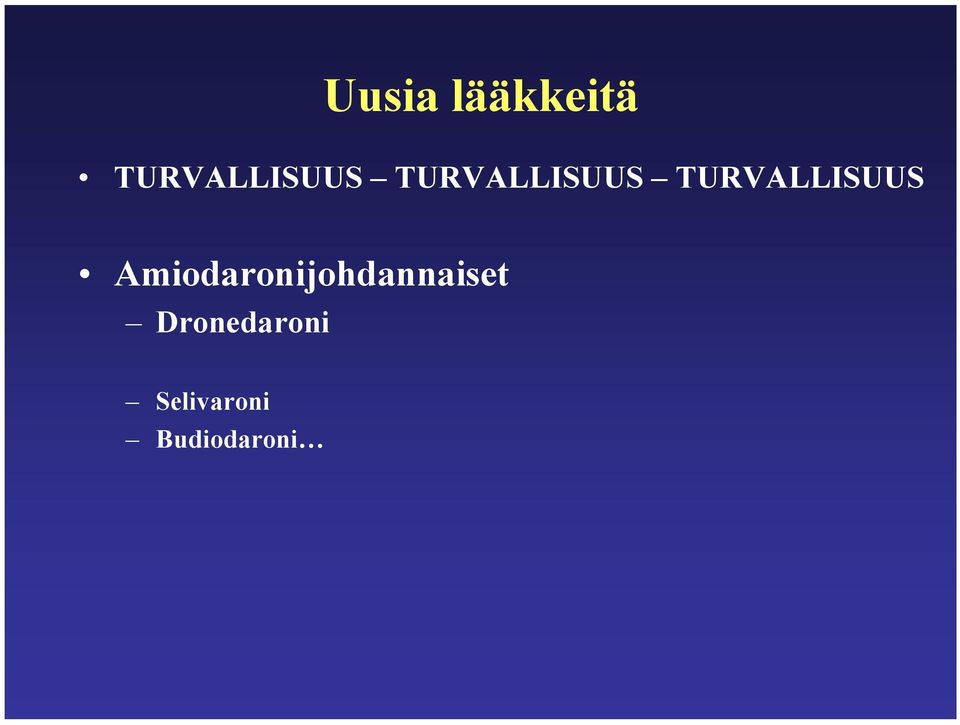 Uusia lääkkeitä

• TURVALLISUUS – TURVALLISUUS – TURVALLISUUS

• Amiodaronijohdannaiset
– Dronedaroni

– Selivaroni
– Budiodaroni…